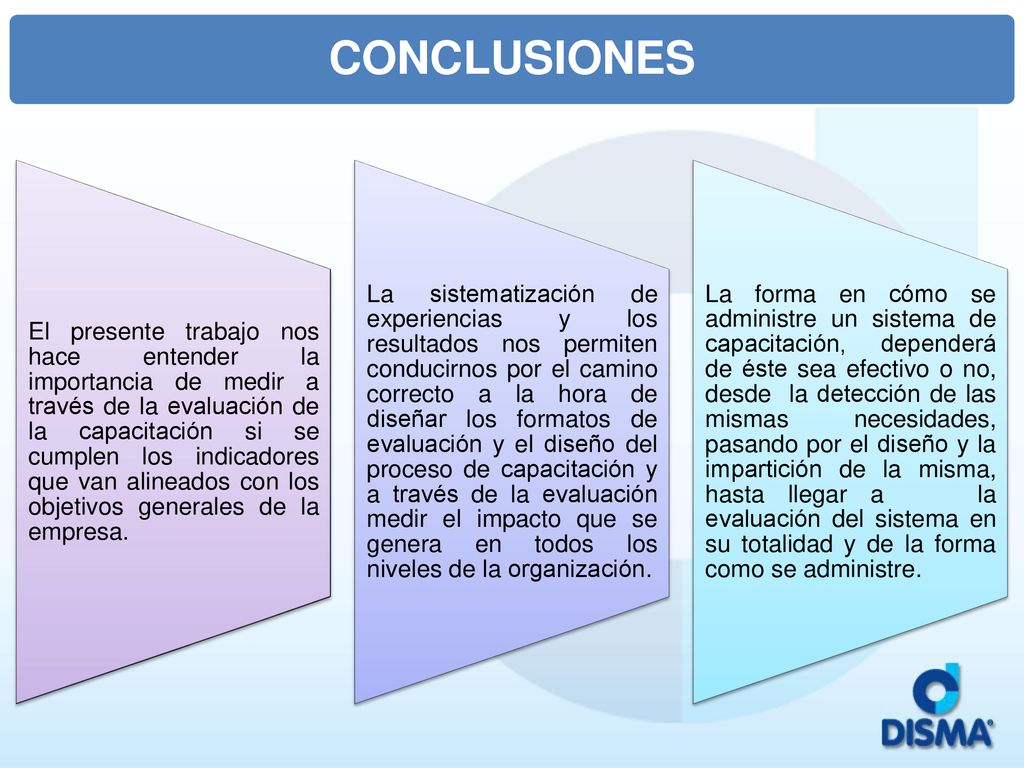 CONCLUSIONES

El presente trabajo nos hace entender la importancia de medir a través de la evaluación de la capacitación si se cumplen los indicadores que van alineados con los objetivos generales de la empresa.

La sistematización de experiencias y los resultados nos permiten conducirnos por el camino correcto a la hora de diseñar los formatos de evaluación y el diseño del proceso de capacitación y a través de la evaluación medir el impacto que se genera en todos los niveles de la organización.

La forma en cómo se administre un sistema de capacitación, dependerá de éste sea efectivo o no, desde la detección de las mismas necesidades, pasando por el diseño y la impartición de la misma, hasta llegar a la evaluación del sistema en su totalidad y de la forma como se administre.

DISMA®